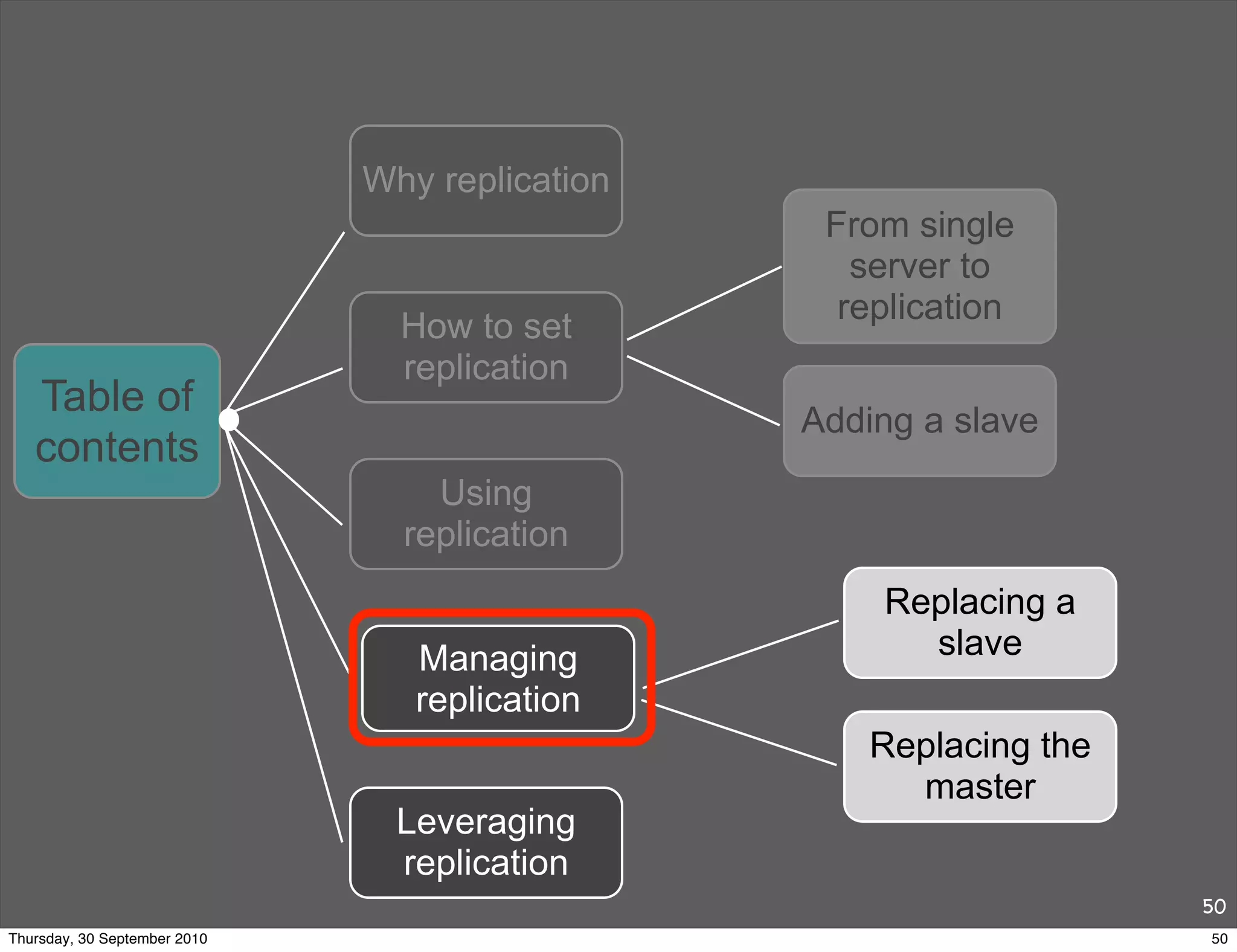 Table of contents

Why replication

How to set replication

Using replication

Managing replication

Leveraging replication

From single server to replication

Adding a slave

Replacing a slave

Replacing the master

50

Thursday, 30 September 2010

50